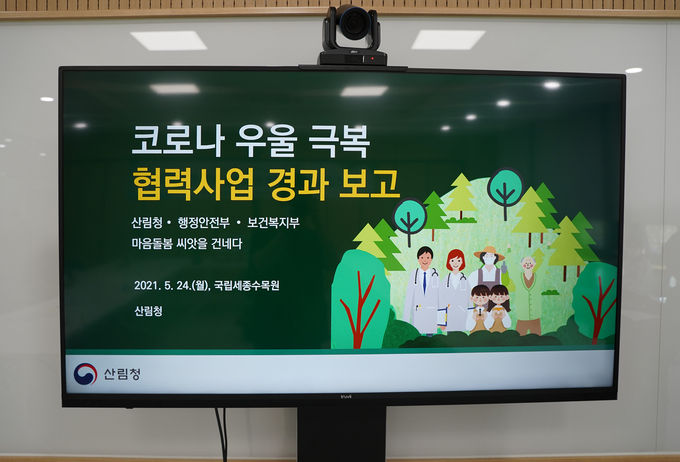 코로나 우울 극복
협력사업 경과 보고

산림청 • 행정안전부 • 보건복지부
마음돌봄 씨앗을 건네다

2021. 5. 24.(월), 국립세종수목원

산림청

산림청